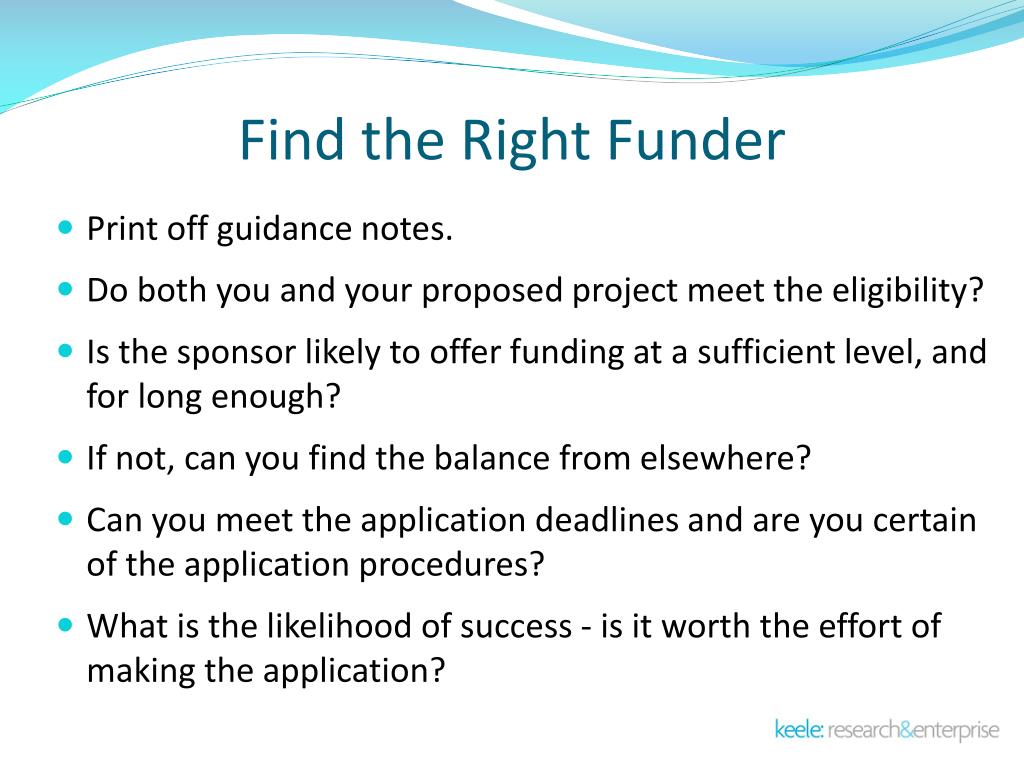 Find the Right Funder

- Print off guidance notes.
- Do both you and your proposed project meet the eligibility?
- Is the sponsor likely to offer funding at a sufficient level, and for long enough?
- If not, can you find the balance from elsewhere?
- Can you meet the application deadlines and are you certain of the application procedures?
- What is the likelihood of success - is it worth the effort of making the application?

keele: research&enterprise